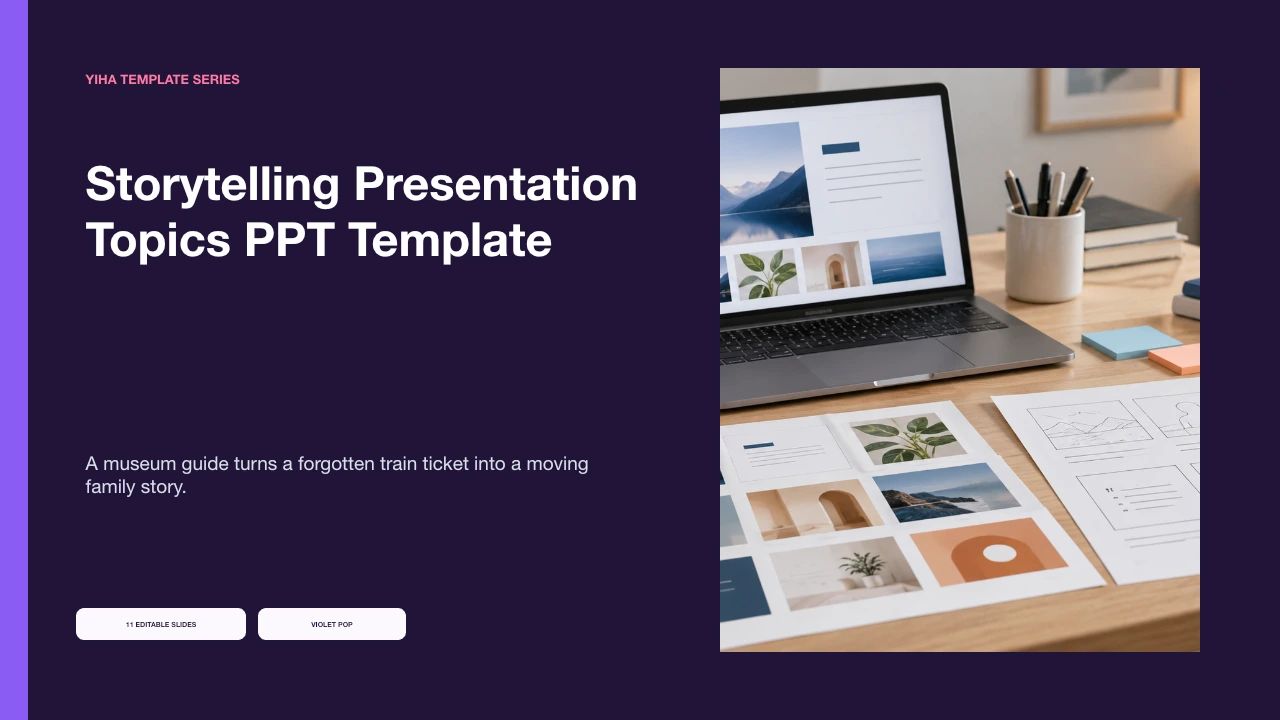 YIHA TEMPLATE SERIES

Storytelling Presentation Topics PPT Template

A museum guide turns a forgotten train ticket into a moving family story.

11 EDITABLE SLIDES

VIOLET POP